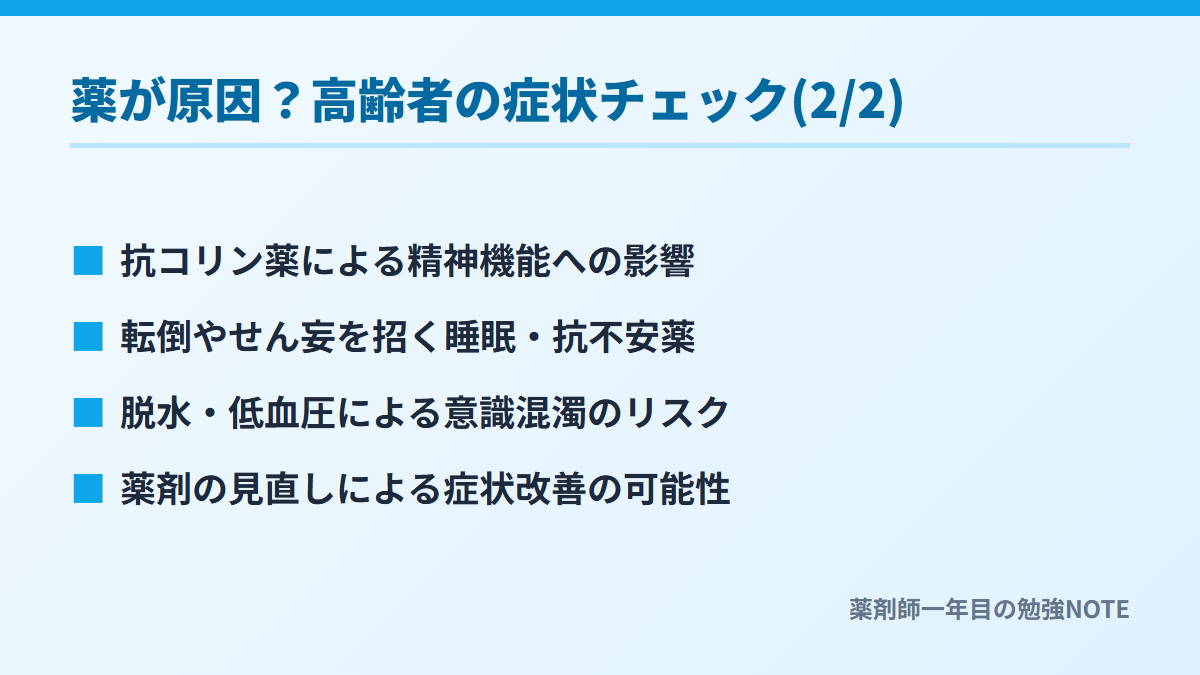 薬が原因？高齢者の症状チェック(2/2)

■ 抗コリン薬による精神機能への影響

■ 転倒やせん妄を招く睡眠・抗不安薬

■ 脱水・低血圧による意識混濁のリスク

■ 薬剤の見直しによる症状改善の可能性

薬剤師一年目の勉強NOTE